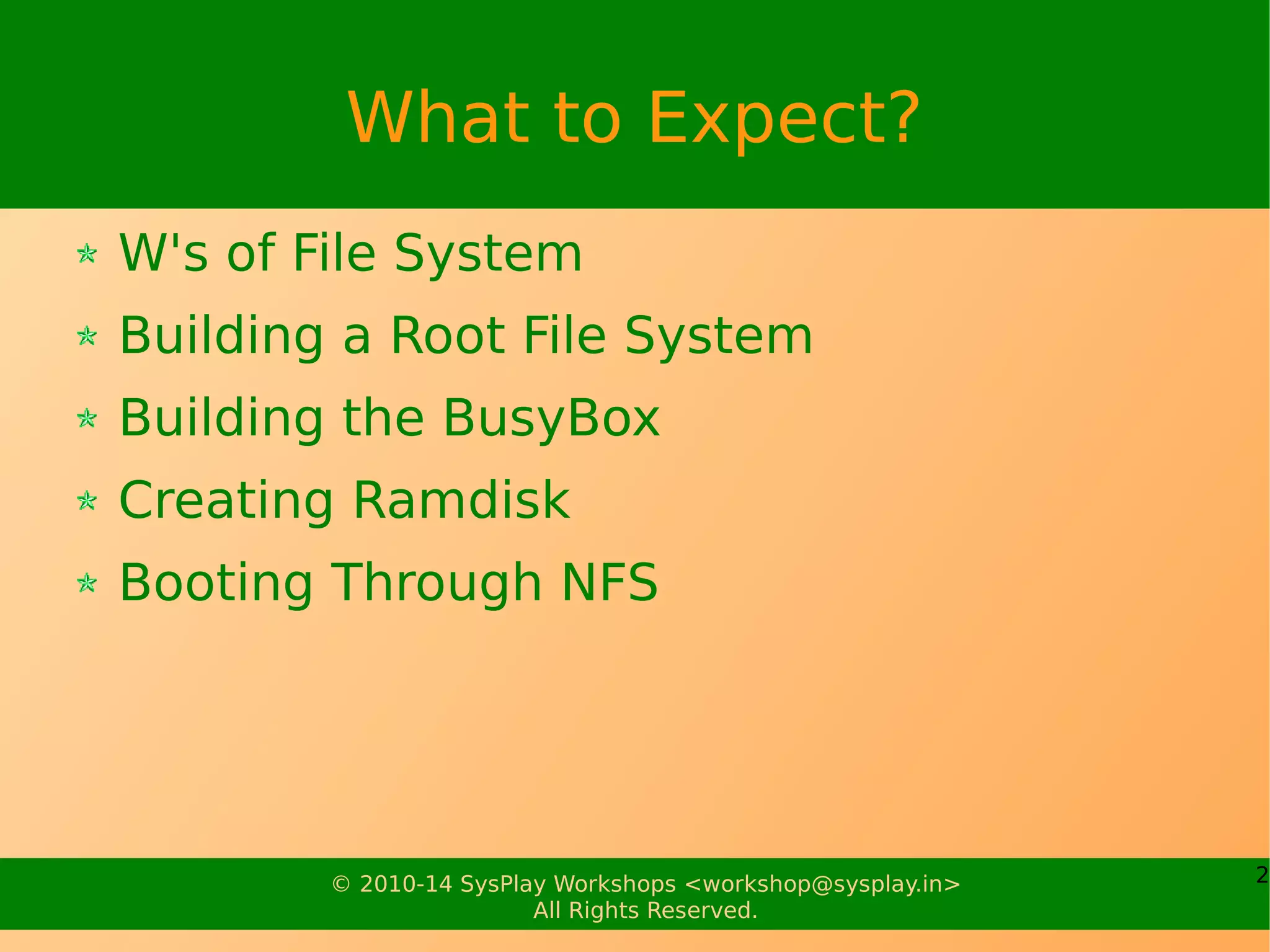 What to Expect?

W's of File System

Building a Root File System

Building the BusyBox

Creating Ramdisk

Booting Through NFS

© 2010-14 SysPlay Workshops <workshop@sysplay.in>
All Rights Reserved.

2